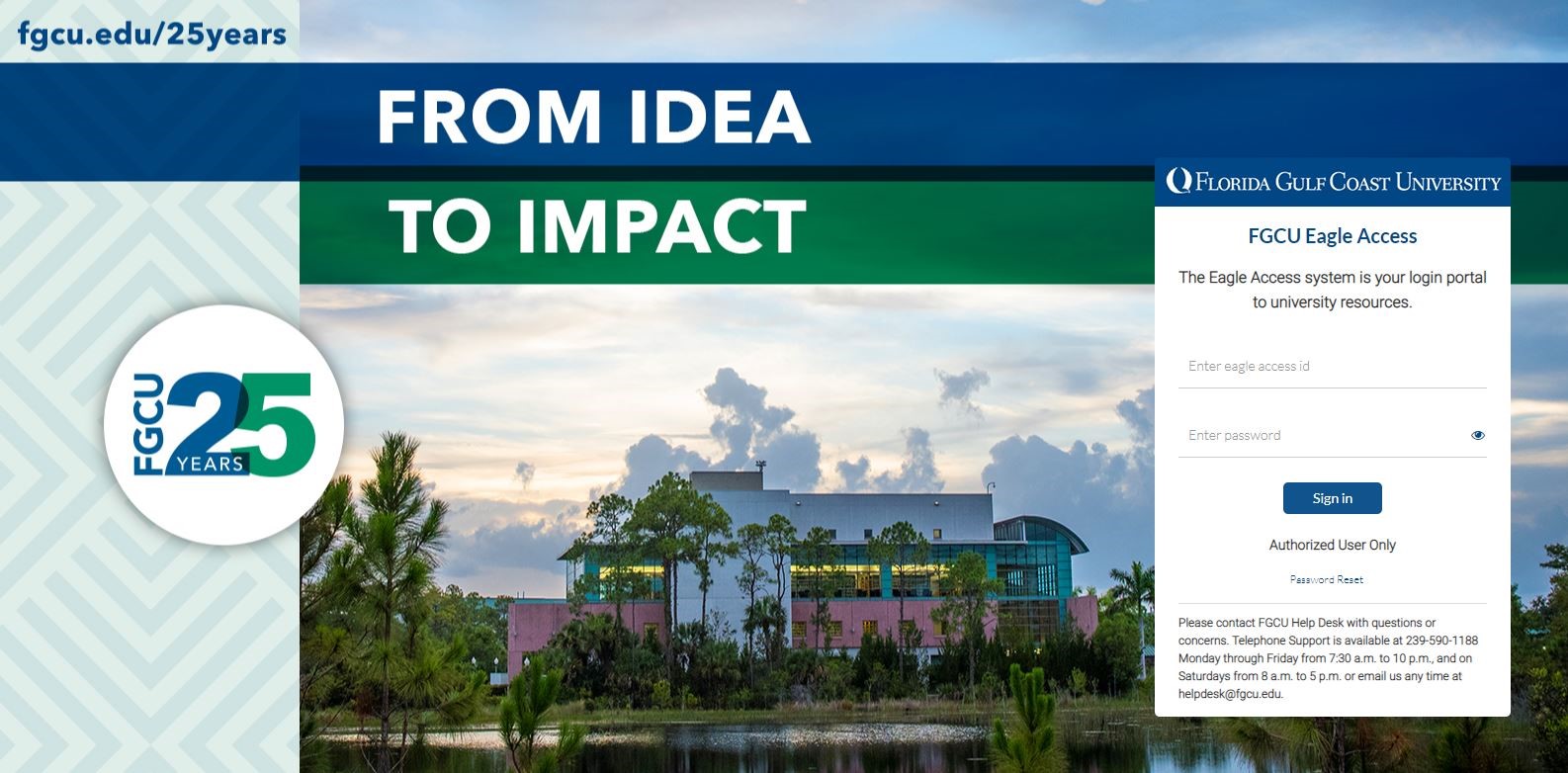 fgcu.edu/25years

FROM IDEA
TO IMPACT

FGCU 25 YEARS

FLORIDA GULF COAST UNIVERSITY

FGCU Eagle Access

The Eagle Access system is your login portal to university resources.

Enter eagle access id

Enter password

Sign in

Authorized User Only

Password Reset

Please contact FGCU Help Desk with questions or concerns. Telephone Support is available at 239-590-1188 Monday through Friday from 7:30 a.m. to 10 p.m., and on Saturdays from 8 a.m. to 5 p.m. or email us any time at helpdesk@fgcu.edu.